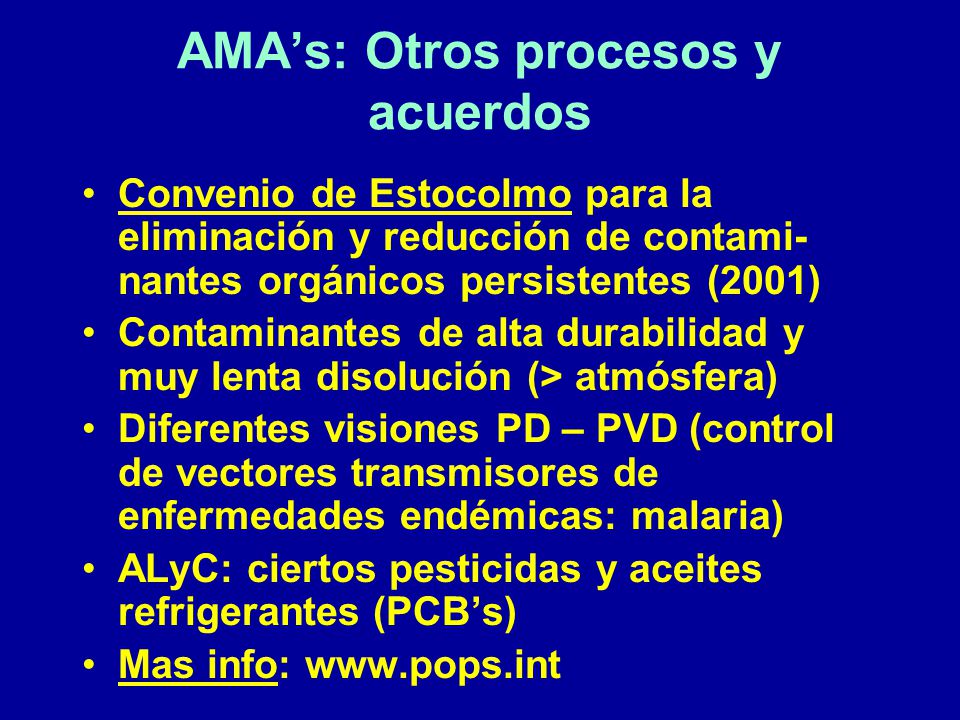 AMA’s: Otros procesos y acuerdos

• Convenio de Estocolmo para la eliminación y reducción de contaminantes orgánicos persistentes (2001)
• Contaminantes de alta durabilidad y muy lenta disolución (> atmósfera)
• Diferentes visiones PD – PVD (control de vectores transmisores de enfermedades endémicas: malaria)
• ALyC: ciertos pesticidas y aceites refrigerantes (PCB’s)
• Mas info: www.pops.int